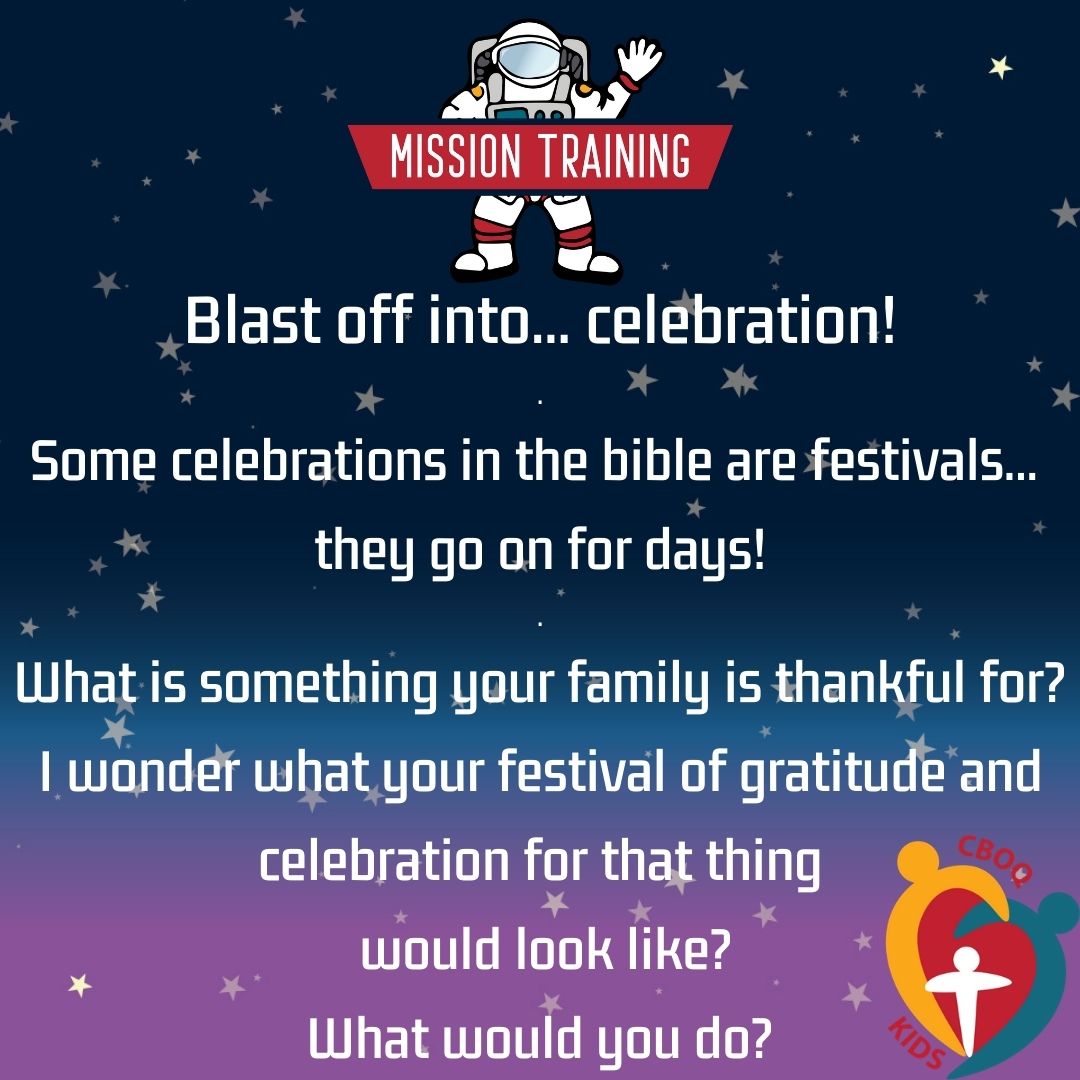 MISSION TRAINING

Blast off into... celebration!

.

Some celebrations in the bible are festivals... they go on for days!

.

What is something your family is thankful for? I wonder what your festival of gratitude and celebration for that thing would look like? What would you do?

CBOQ KIDS